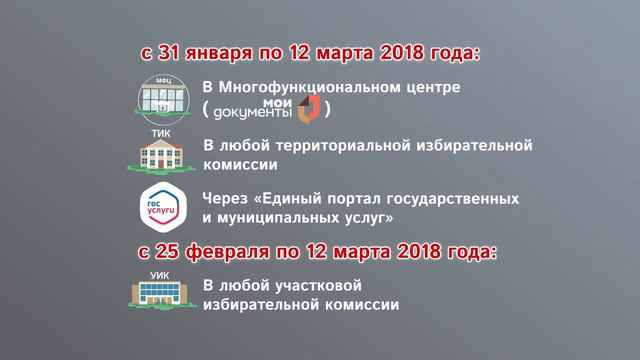 с 31 января по 12 марта 2018 года:

МФЦ

В Многофункциональном центре
( мои документы )

ТИК

В любой территориальной избирательной комиссии

гос услуги

Через «Единый портал государственных и муниципальных услуг»

с 25 февраля по 12 марта 2018 года:

УИК

В любой участковой избирательной комиссии